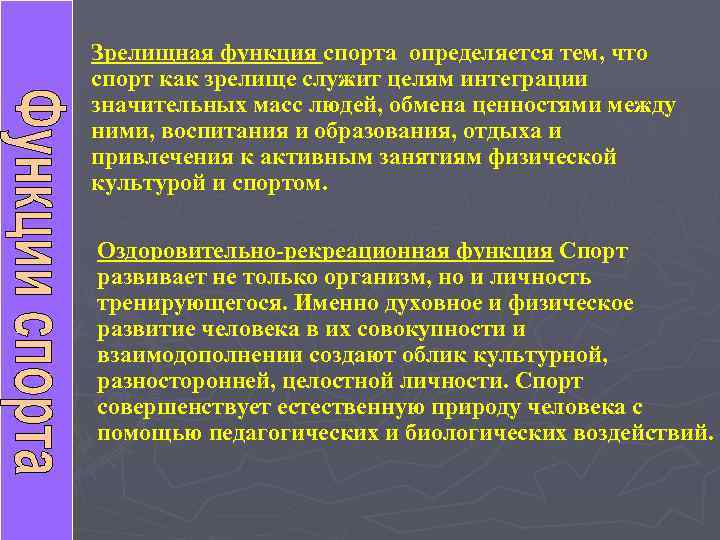 функции спорта

Зрелищная функция спорта определяется тем, что спорт как зрелище служит целям интеграции значительных масс людей, обмена ценностями между ними, воспитания и образования, отдыха и привлечения к активным занятиям физической культурой и спортом.

Оздоровительно-рекреационная функция Спорт развивает не только организм, но и личность тренирующегося. Именно духовное и физическое развитие человека в их совокупности и взаимодополнении создают облик культурной, разносторонней, целостной личности. Спорт совершенствует естественную природу человека с помощью педагогических и биологических воздействий.